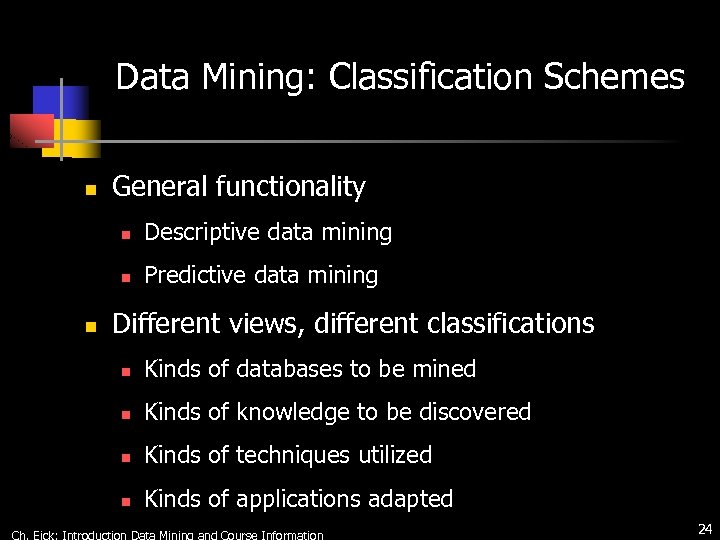 Data Mining: Classification Schemes

- General functionality
  - Descriptive data mining
  - Predictive data mining
- Different views, different classifications
  - Kinds of databases to be mined
  - Kinds of knowledge to be discovered
  - Kinds of techniques utilized
  - Kinds of applications adapted

Ch. Eick: Introduction Data Mining and Course Information

24